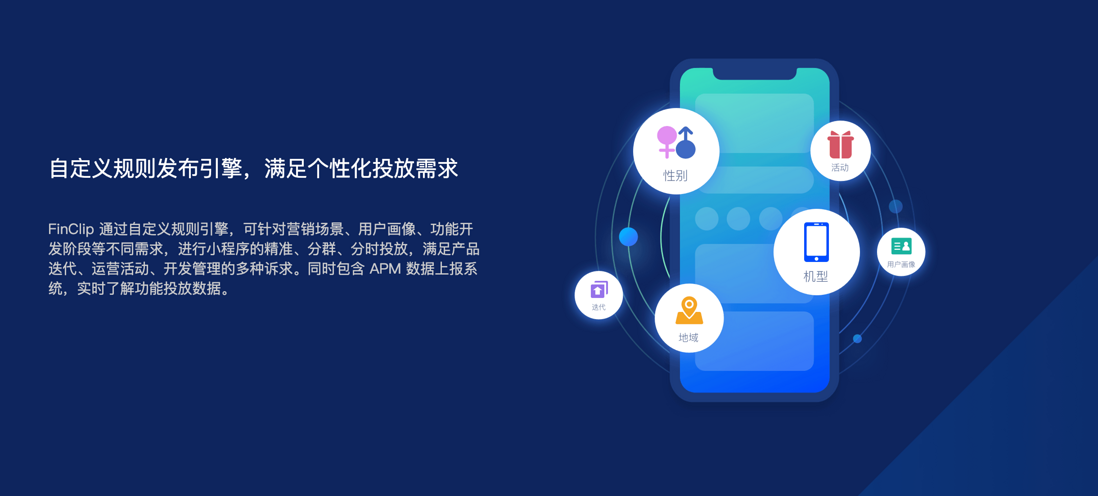 自定义规则发布引擎，满足个性化投放需求

FinClip 通过自定义规则引擎，可针对营销场景、用户画像、功能开发阶段等不同需求，进行小程序的精准、分群、分时投放，满足产品迭代、运营活动、开发管理的多种诉求。同时包含 APM 数据上报系统，实时了解功能投放数据。

性别

活动

机型

用户画像

迭代

地域